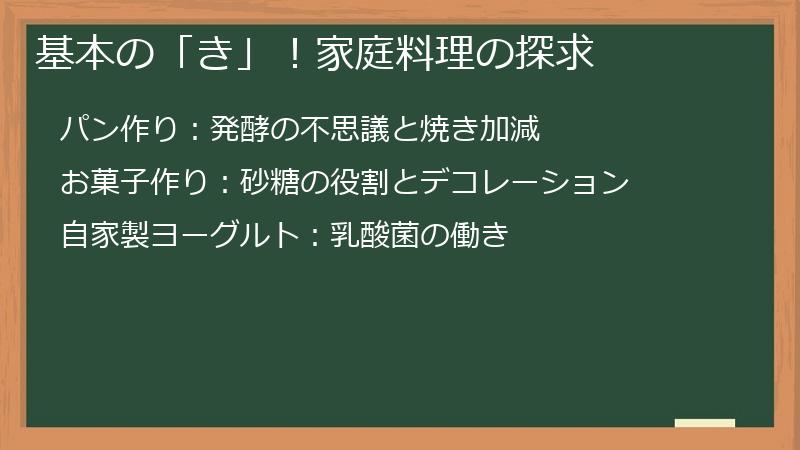 基本の「き」！家庭料理の探求

パン作り：発酵の不思議と焼き加減

お菓子作り：砂糖の役割とデコレーション

自家製ヨーグルト：乳酸菌の働き